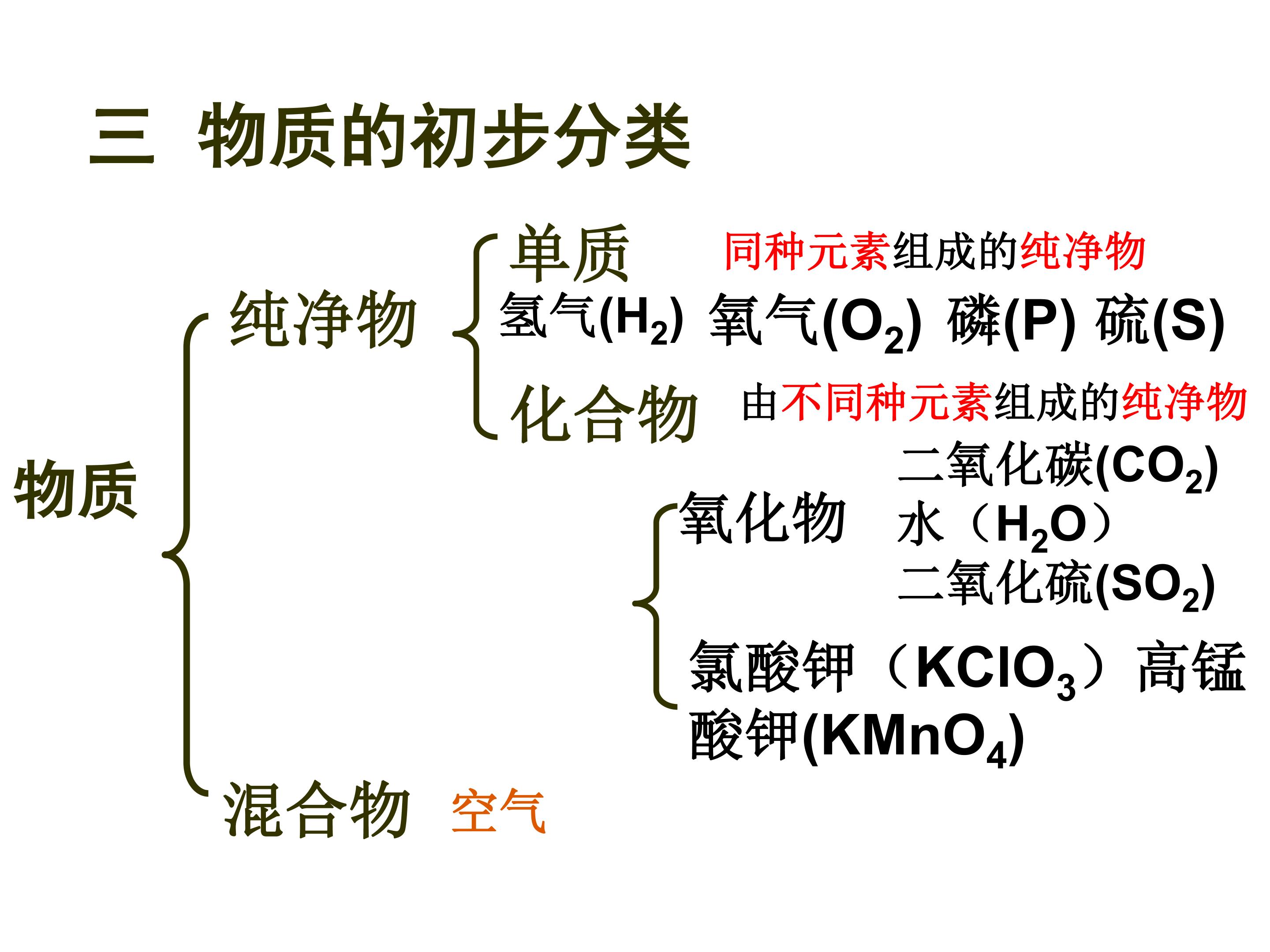 三 物质的初步分类

物质

纯净物

单质 同种元素组成的纯净物

氢气($H_2$) 氧气($O_2$) 磷(P) 硫(S)

化合物 由不同种元素组成的纯净物

氧化物

二氧化碳($CO_2$)

水（$H_2O$）

二氧化硫($SO_2$)

氯酸钾（$KClO_3$）高锰酸钾($KMnO_4$)

混合物 空气